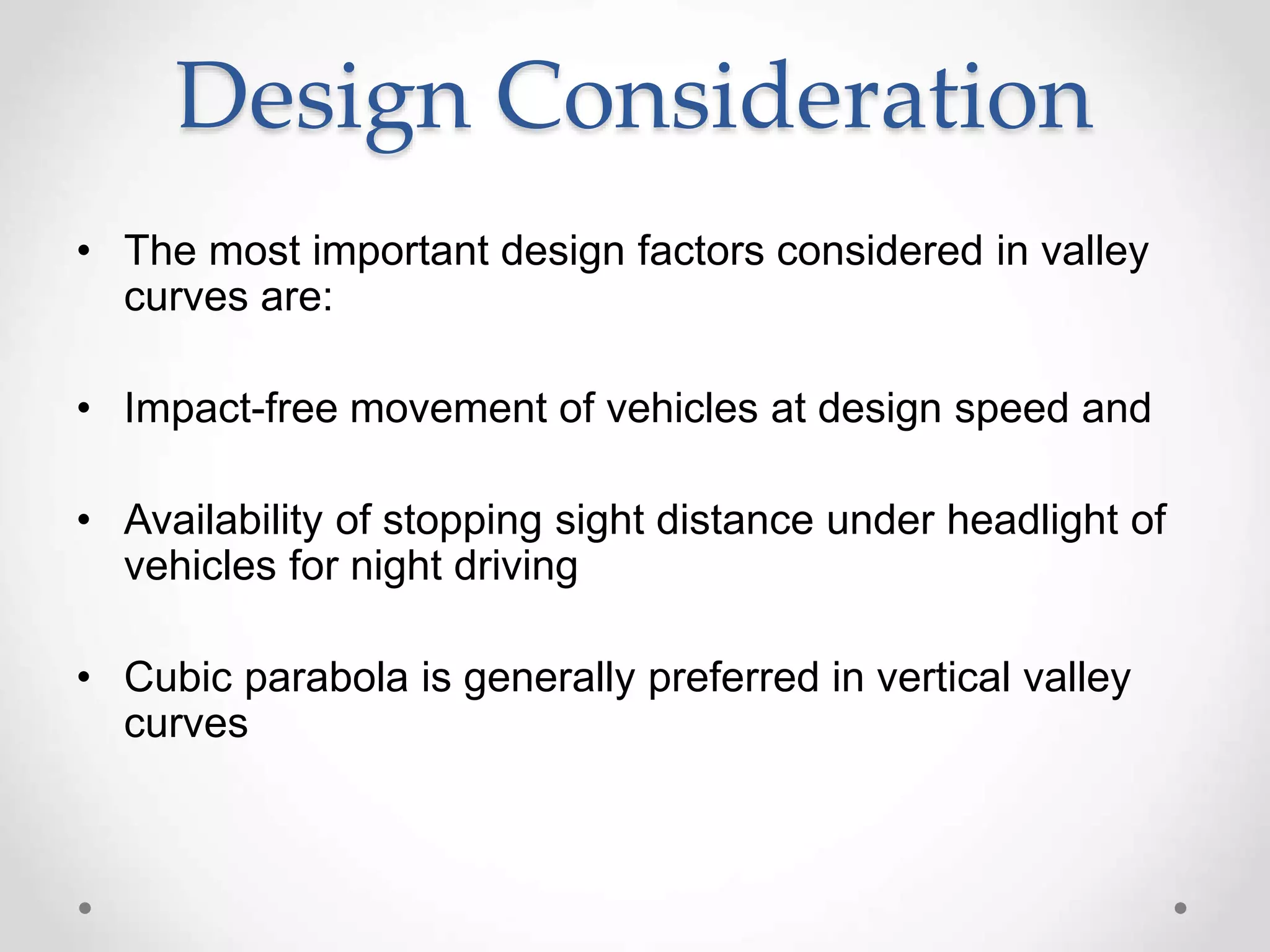 Design Consideration

• The most important design factors considered in valley curves are:

• Impact-free movement of vehicles at design speed and

• Availability of stopping sight distance under headlight of vehicles for night driving

• Cubic parabola is generally preferred in vertical valley curves